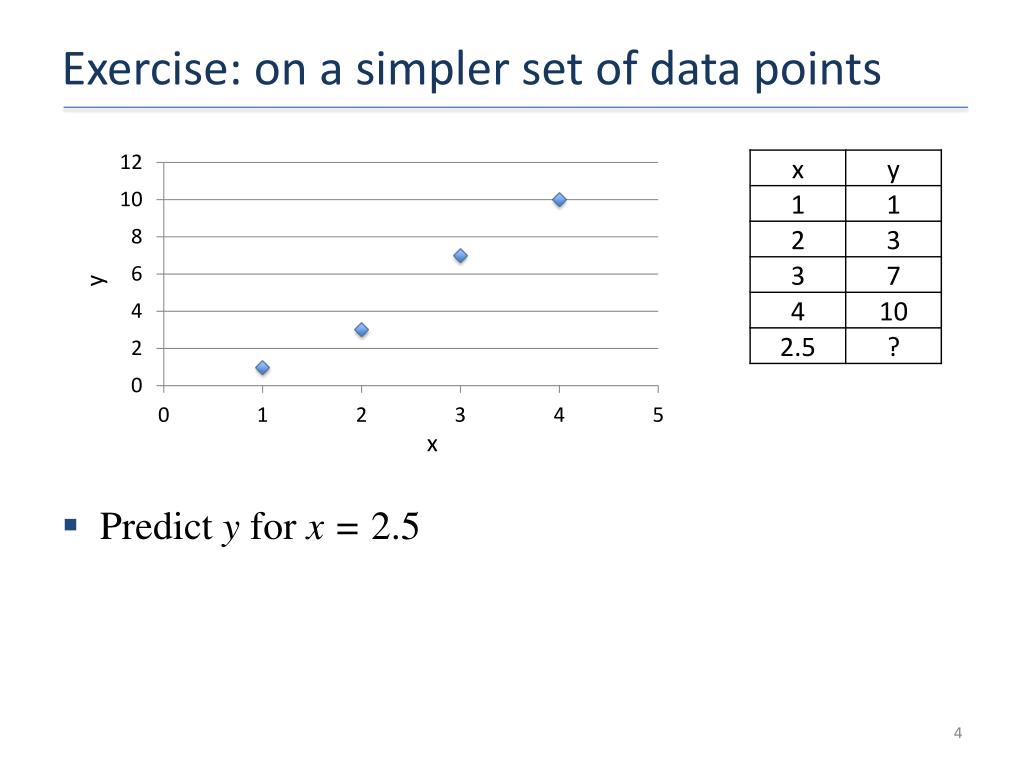 Exercise: on a simpler set of data points

12
10
8
6
4
2
0
y
0 1 2 3 4 5
x

| x | y |
|---|---|
| 1 | 1 |
| 2 | 3 |
| 3 | 7 |
| 4 | 10 |
| 2.5 | ? |

▪ Predict $y$ for $x = 2.5$

4